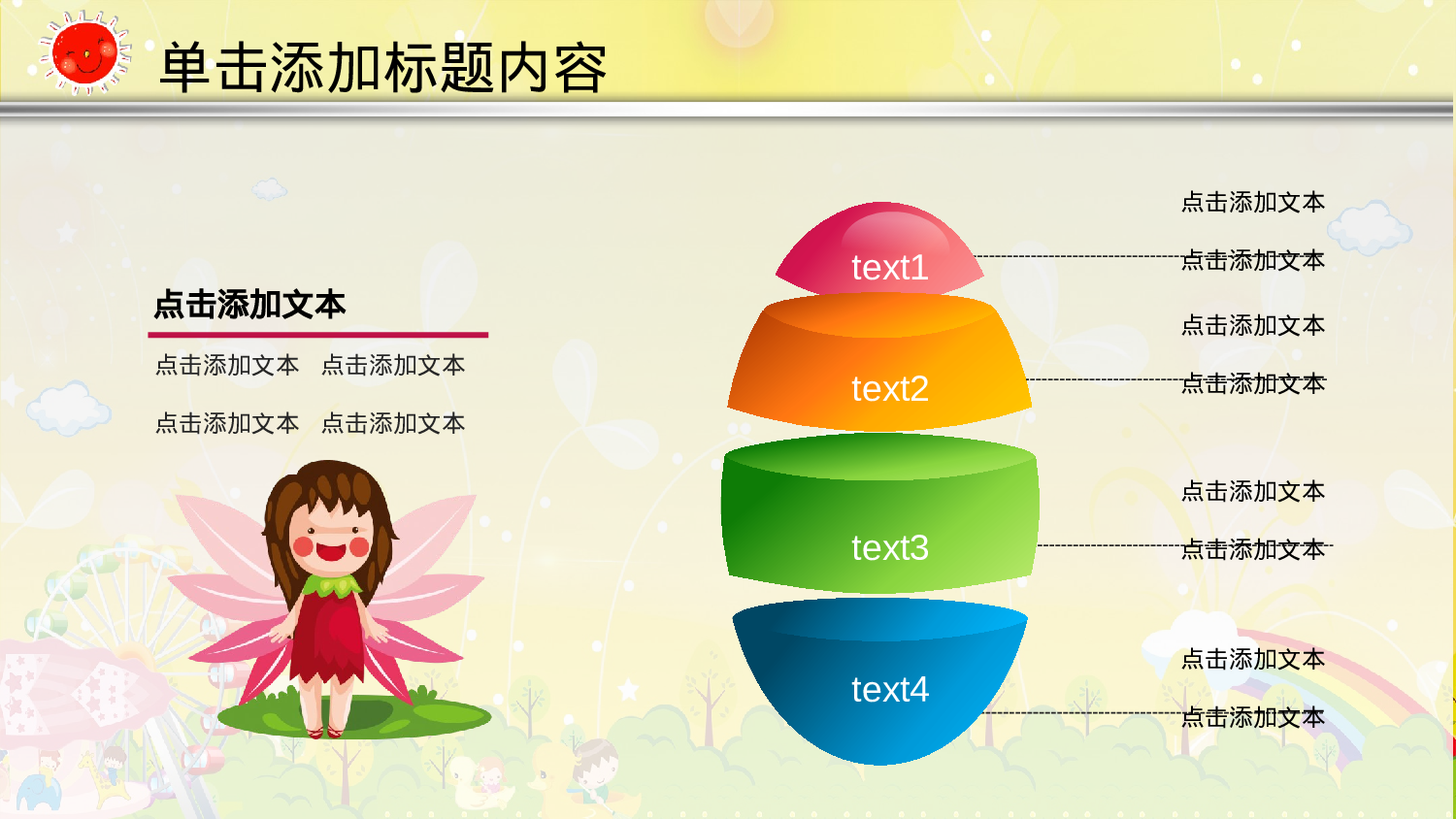 单击添加标题内容

点击添加文本

点击添加文本　点击添加文本

点击添加文本　点击添加文本

text1

text2

text3

text4

点击添加文本

点击添加文本

点击添加文本

点击添加文本

点击添加文本

点击添加文本

点击添加文本

点击添加文本